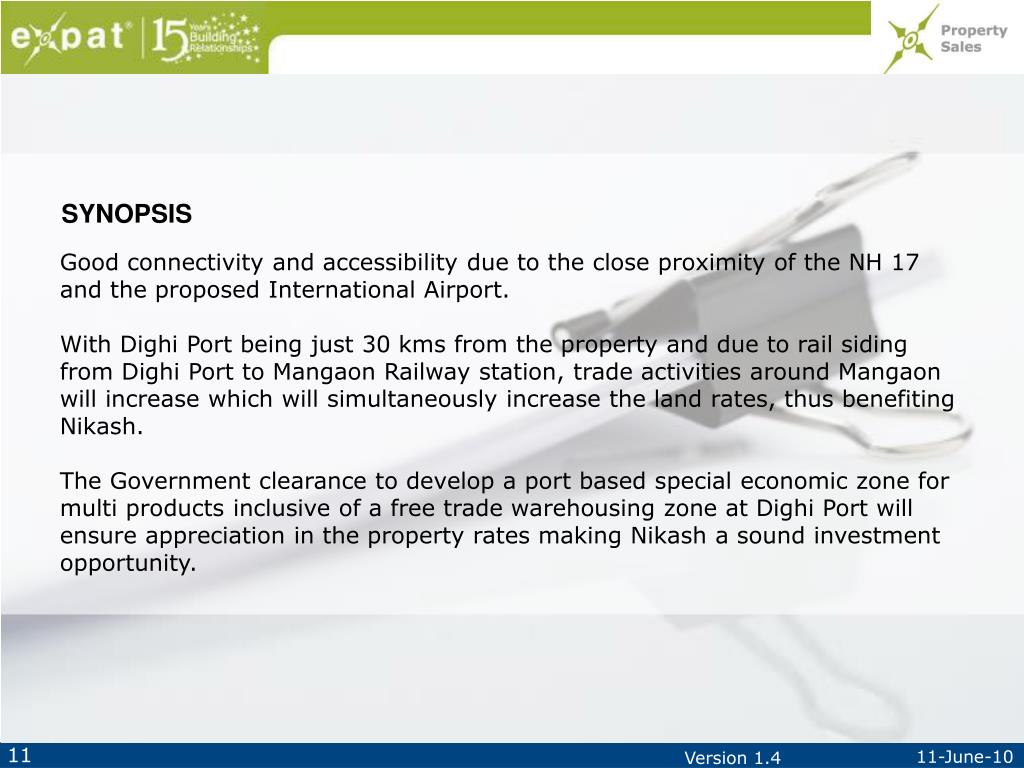 expat® 15 Years Building Relationships

Property Sales

SYNOPSIS

Good connectivity and accessibility due to the close proximity of the NH 17 and the proposed International Airport.

With Dighi Port being just 30 kms from the property and due to rail siding from Dighi Port to Mangaon Railway station, trade activities around Mangaon will increase which will simultaneously increase the land rates, thus benefiting Nikash.

The Government clearance to develop a port based special economic zone for multi products inclusive of a free trade warehousing zone at Dighi Port will ensure appreciation in the property rates making Nikash a sound investment opportunity.

11

Version 1.4

11-June-10